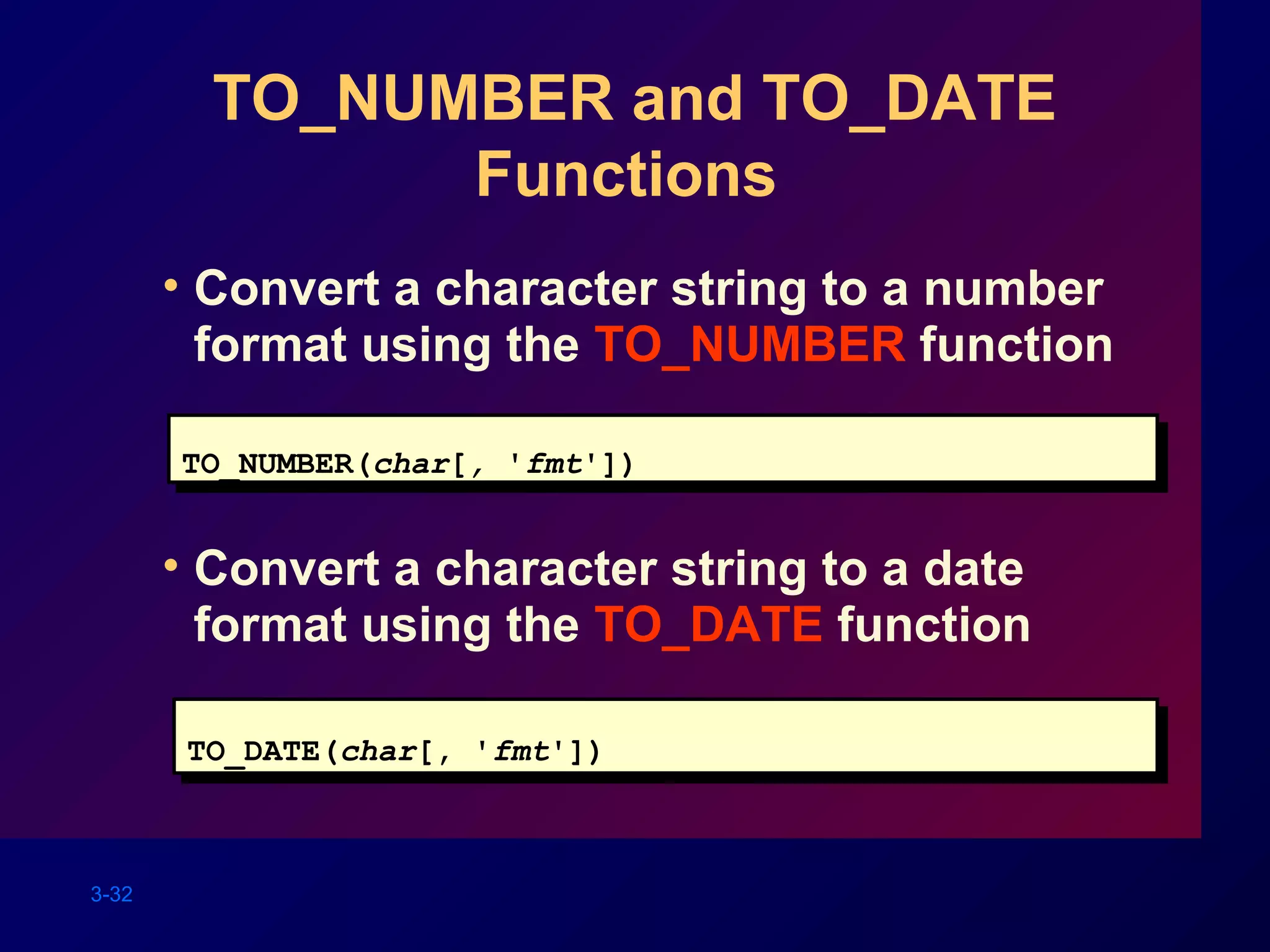 TO_NUMBER and TO_DATE Functions

• Convert a character string to a number format using the TO_NUMBER function

TO_NUMBER(char[, 'fmt'])

• Convert a character string to a date format using the TO_DATE function

TO_DATE(char[, 'fmt'])

3-32